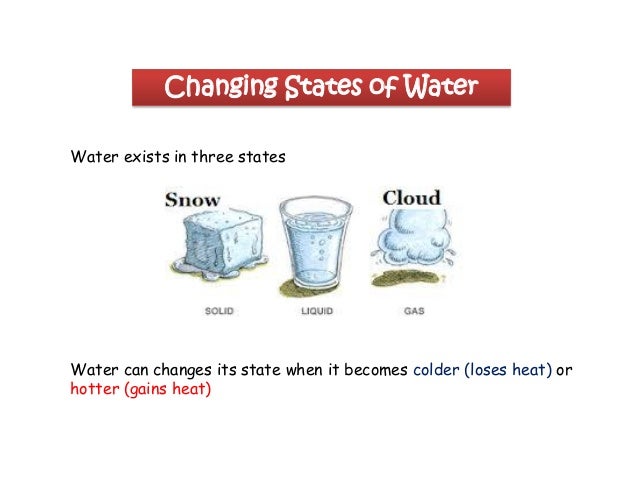 Changing States of Water

Water exists in three states

Snow

Cloud

SOLID

LIQUID

GAS

Water can changes its state when it becomes colder (loses heat) or hotter (gains heat)